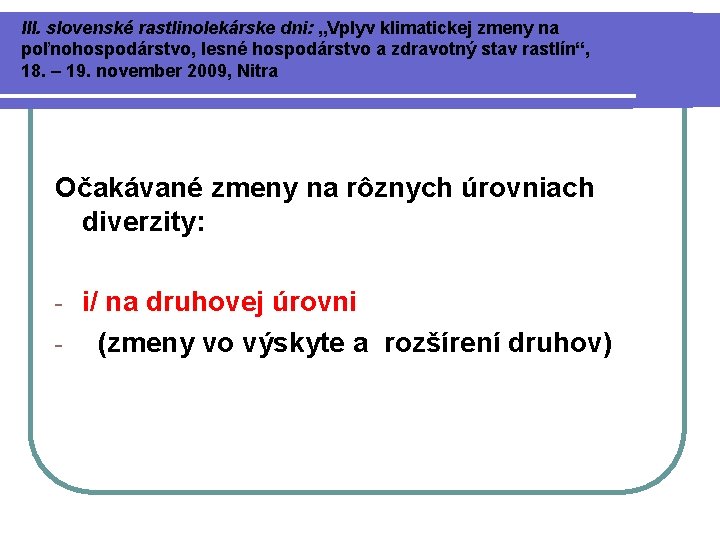 III. slovenské rastlinolekárske dni: „Vplyv klimatickej zmeny na poľnohospodárstvo, lesné hospodárstvo a zdravotný stav rastlín“, 18. – 19. november 2009, Nitra

Očakávané zmeny na rôznych úrovniach diverzity:

- i/ na druhovej úrovni
- (zmeny vo výskyte a rozšírení druhov)